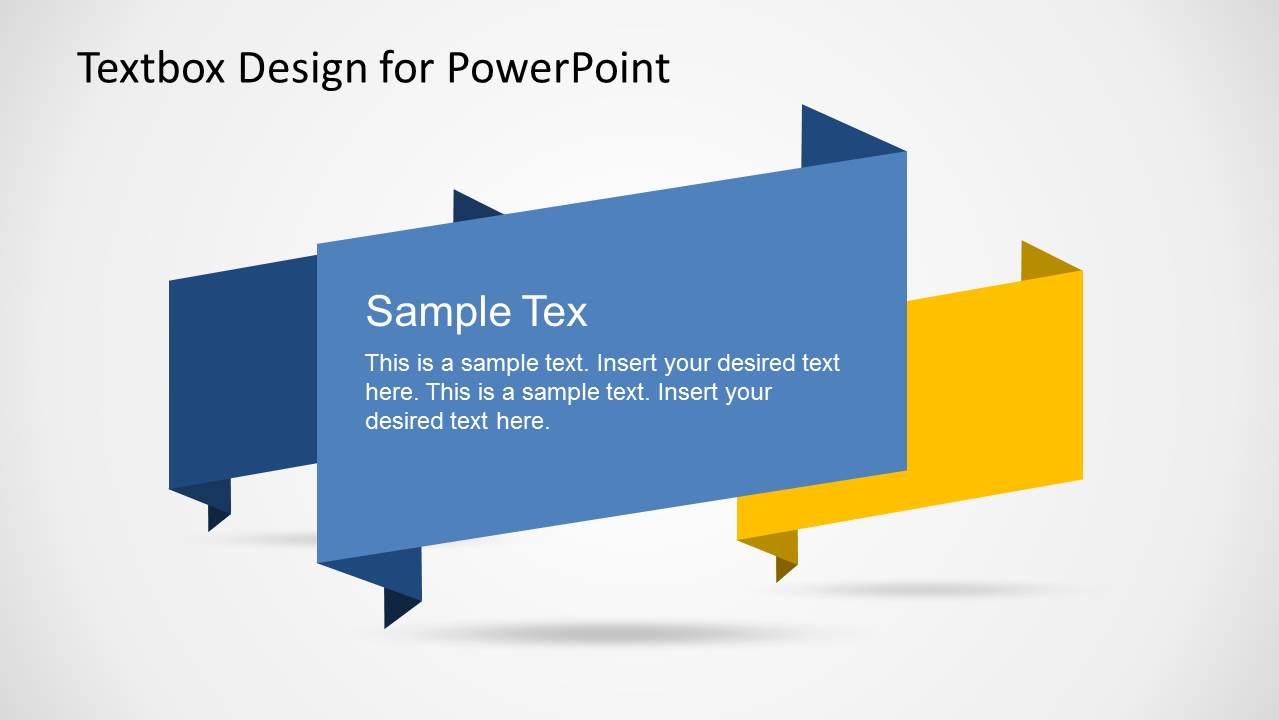 Textbox Design for PowerPoint

Sample Tex

This is a sample text. Insert your desired text here. This is a sample text. Insert your desired text here.